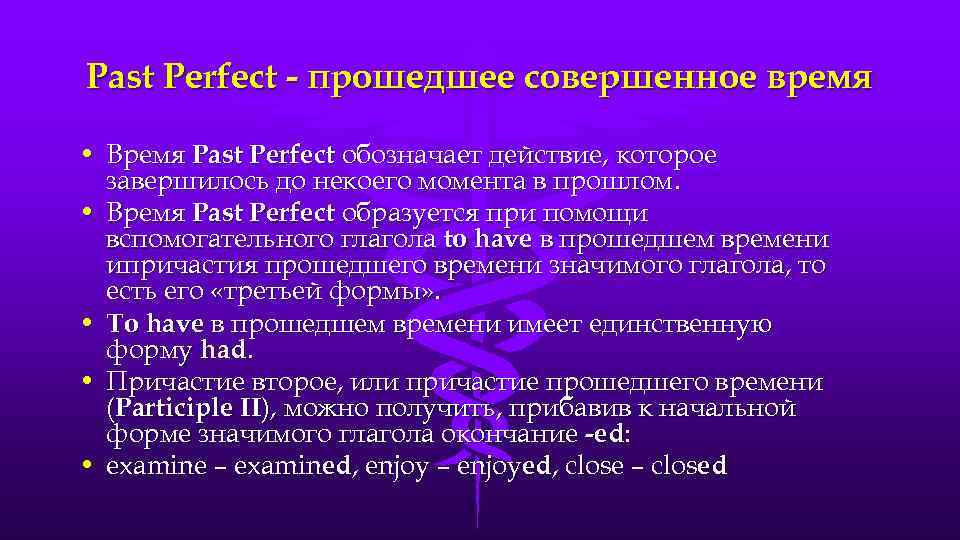 Past Perfect - прошедшее совершенное время

• Время Past Perfect обозначает действие, которое завершилось до некоего момента в прошлом.
• Время Past Perfect образуется при помощи вспомогательного глагола to have в прошедшем времени ипричастия прошедшего времени значимого глагола, то есть его «третьей формы».
• To have в прошедшем времени имеет единственную форму had.
• Причастие второе, или причастие прошедшего времени (Participle II), можно получить, прибавив к начальной форме значимого глагола окончание -ed:
• examine – examined, enjoy – enjoyed, close – closed